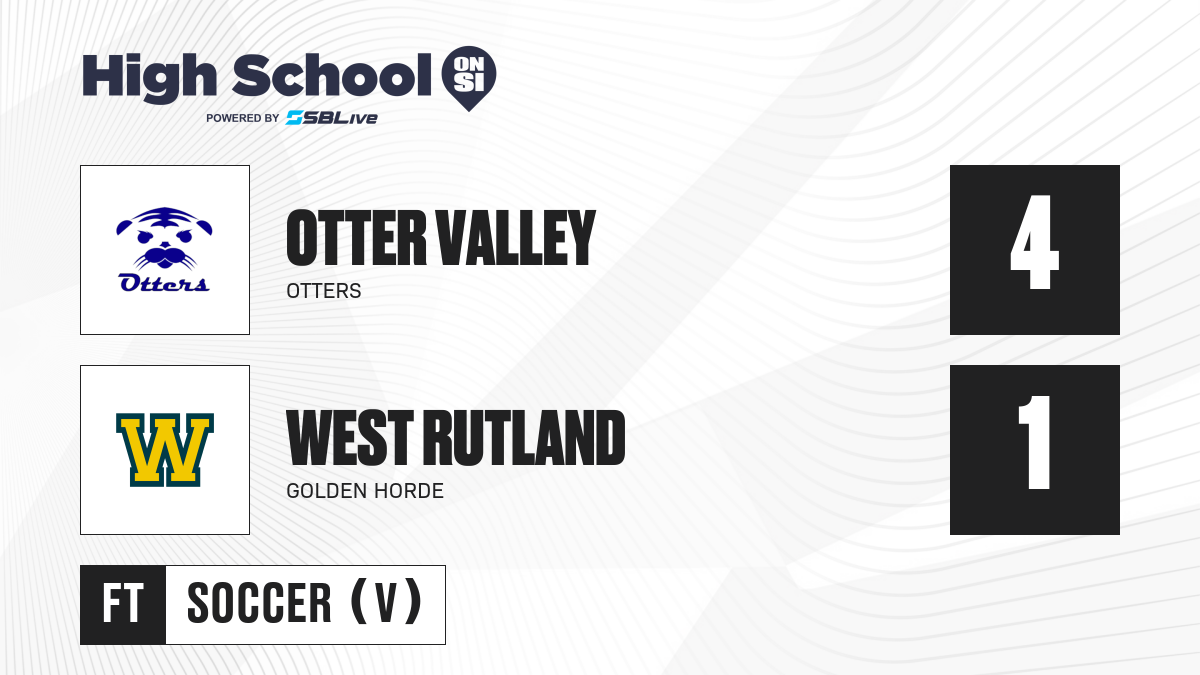 High School ON SI
POWERED BY SBLive

Otters

OTTER VALLEY
OTTERS

4

W

WEST RUTLAND
GOLDEN HORDE

1

FT SOCCER (V)